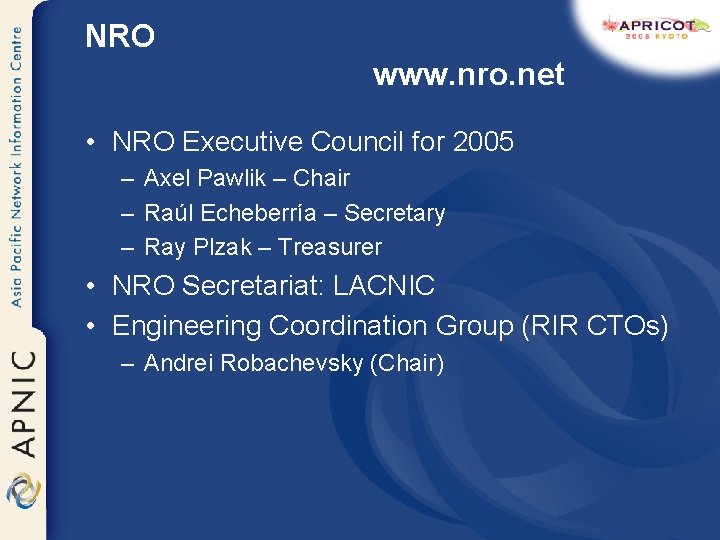 Asia Pacific Network Information Centre

APNIC

APRICOT 2005 KYOTO

NRO

www.nro.net

• NRO Executive Council for 2005
– Axel Pawlik – Chair
– Raúl Echeberría – Secretary
– Ray Plzak – Treasurer
• NRO Secretariat: LACNIC
• Engineering Coordination Group (RIR CTOs)
– Andrei Robachevsky (Chair)